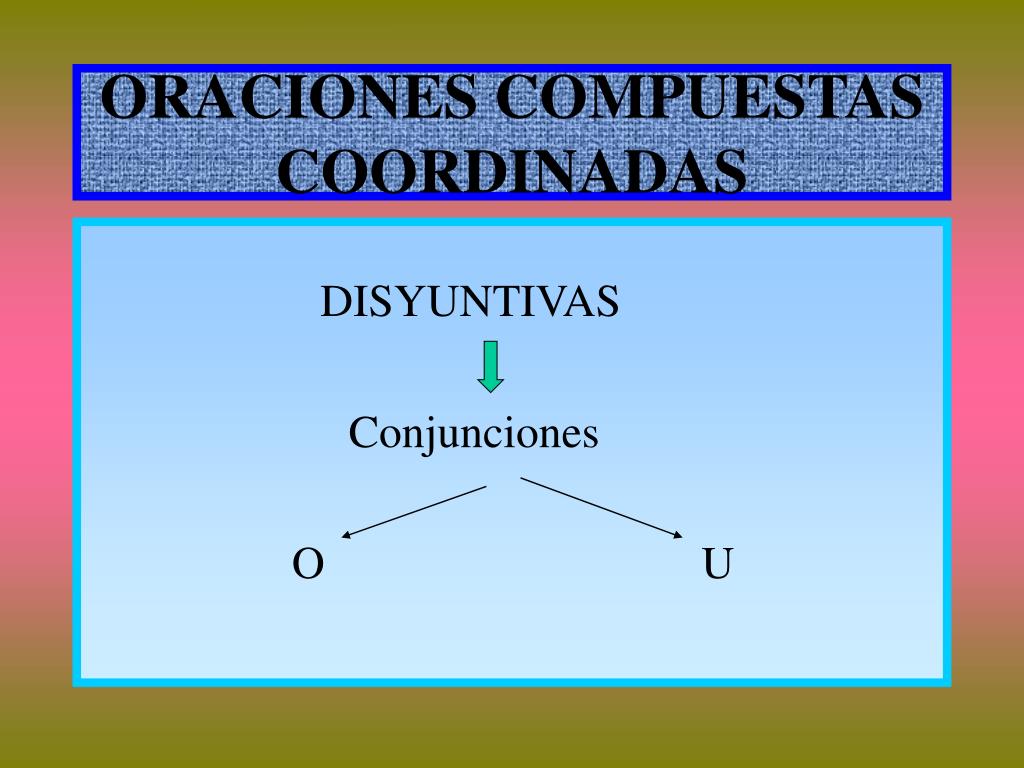 ORACIONES COMPUESTAS COORDINADAS

DISYUNTIVAS

Conjunciones

O

U